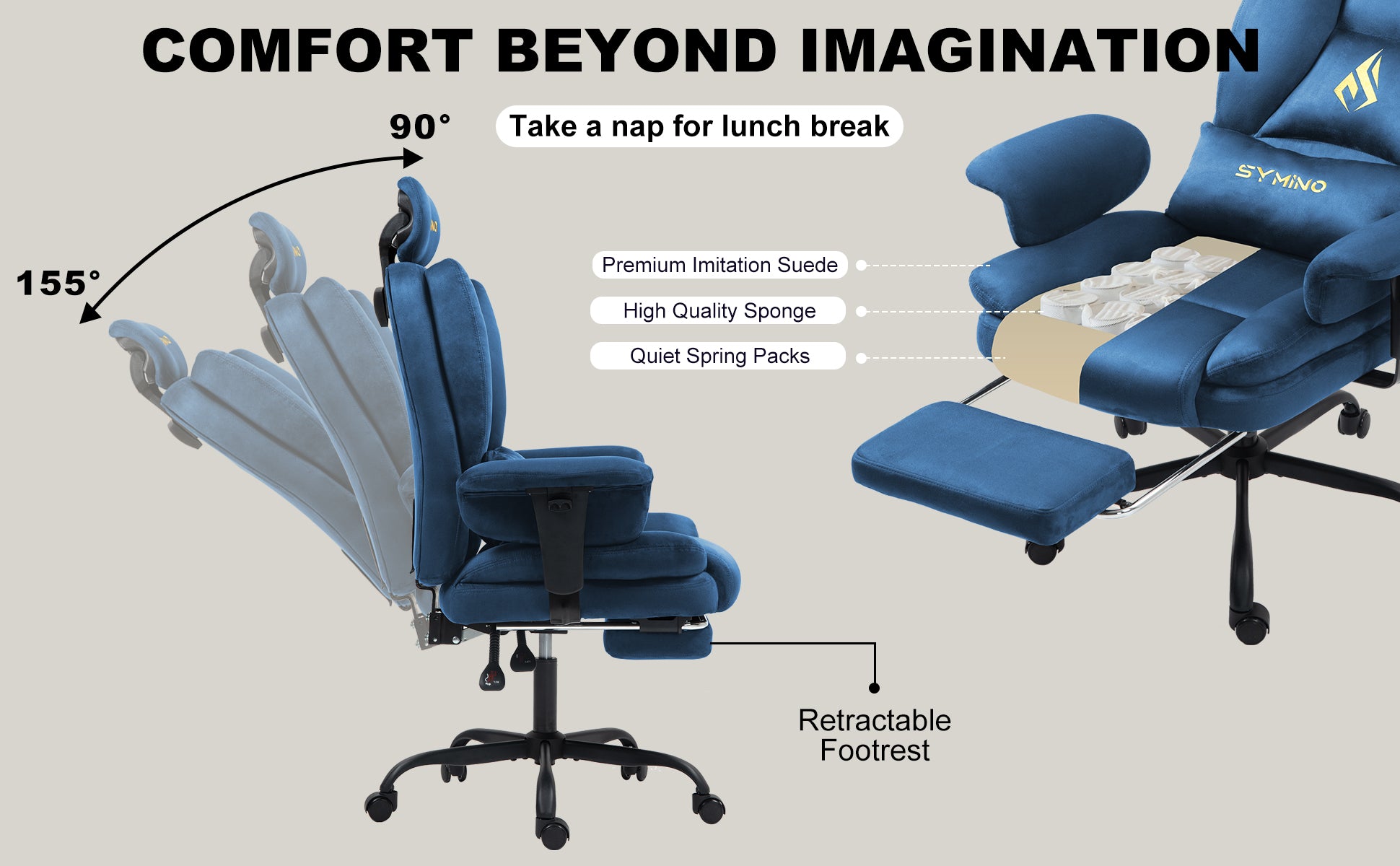 COMFORT BEYOND IMAGINATION

90°

Take a nap for lunch break

155°

SYMINO

Premium Imitation Suede

High Quality Sponge

Quiet Spring Packs

Retractable Footrest